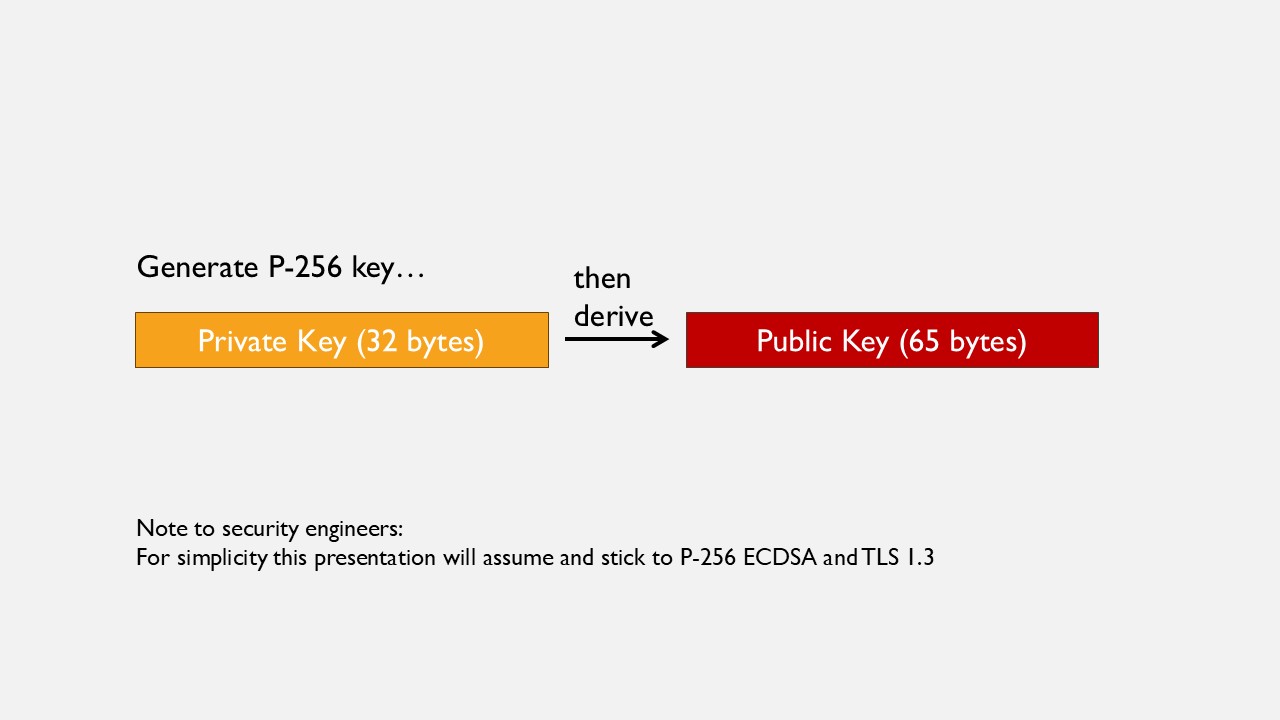 Generate P-256 key…

Private Key (32 bytes)

then derive

Public Key (65 bytes)

Note to security engineers:
For simplicity this presentation will assume and stick to P-256 ECDSA and TLS 1.3